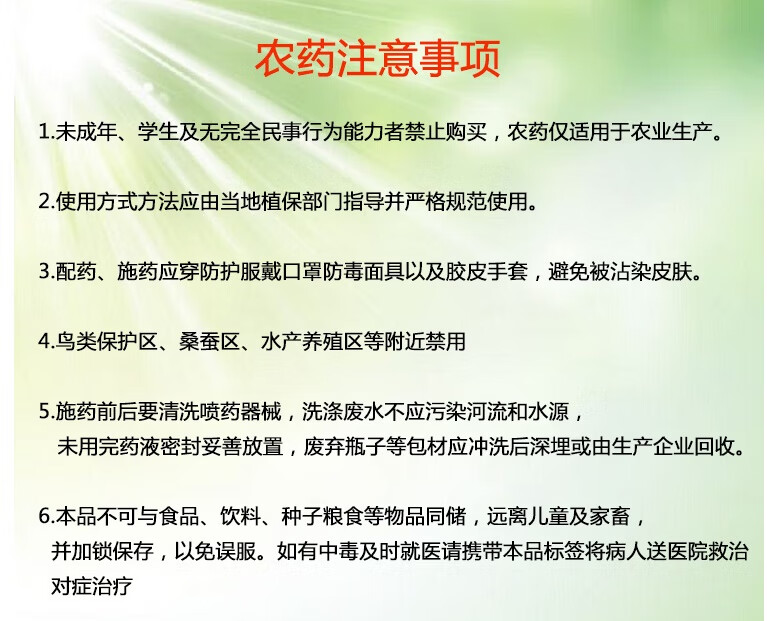 农药注意事项

1.未成年、学生及无完全民事行为能力者禁止购买，农药仅适用于农业生产。

2.使用方式方法应由当地植保部门指导并严格规范使用。

3.配药、施药应穿防护服戴口罩防毒面具以及胶皮手套，避免被沾染皮肤。

4.鸟类保护区、桑蚕区、水产养殖区等附近禁用

5.施药前后要清洗喷药器械，洗涤废水不应污染河流和水源，未用完药液密封妥善放置，废弃瓶子等包材应冲洗后深埋或由生产企业回收。

6.本品不可与食品、饮料、种子粮食等物品同储，远离儿童及家畜，并加锁保存，以免误服。如有中毒及时就医请携带本品标签将病人送医院救治对症治疗